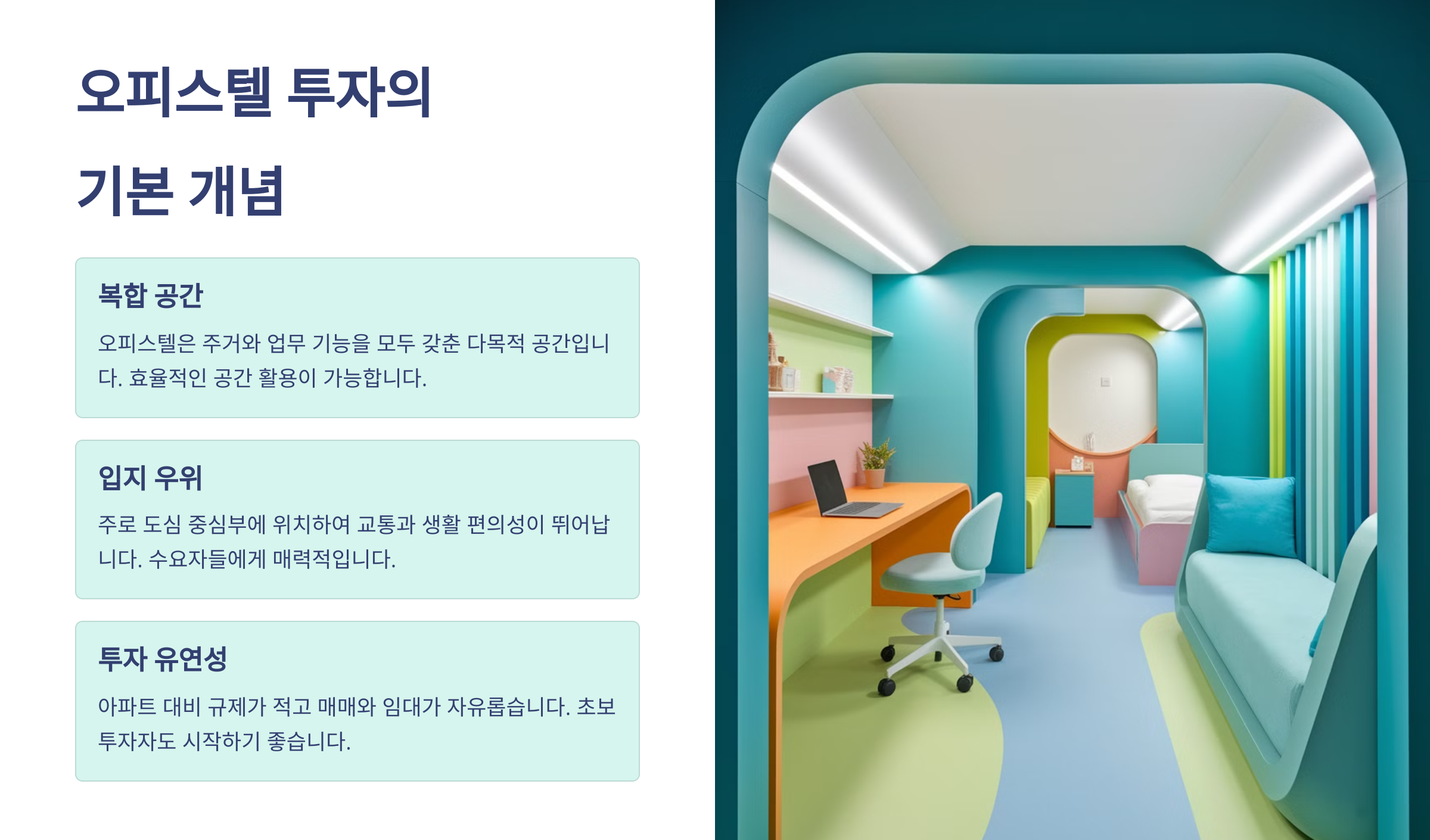 오피스텔 투자의 기본 개념

복합 공간

오피스텔은 주거와 업무 기능을 모두 갖춘 다목적 공간입니다. 효율적인 공간 활용이 가능합니다.

입지 우위

주로 도심 중심부에 위치하여 교통과 생활 편의성이 뛰어납니다. 수요자들에게 매력적입니다.

투자 유연성

아파트 대비 규제가 적고 매매와 임대가 자유롭습니다. 초보 투자자도 시작하기 좋습니다.